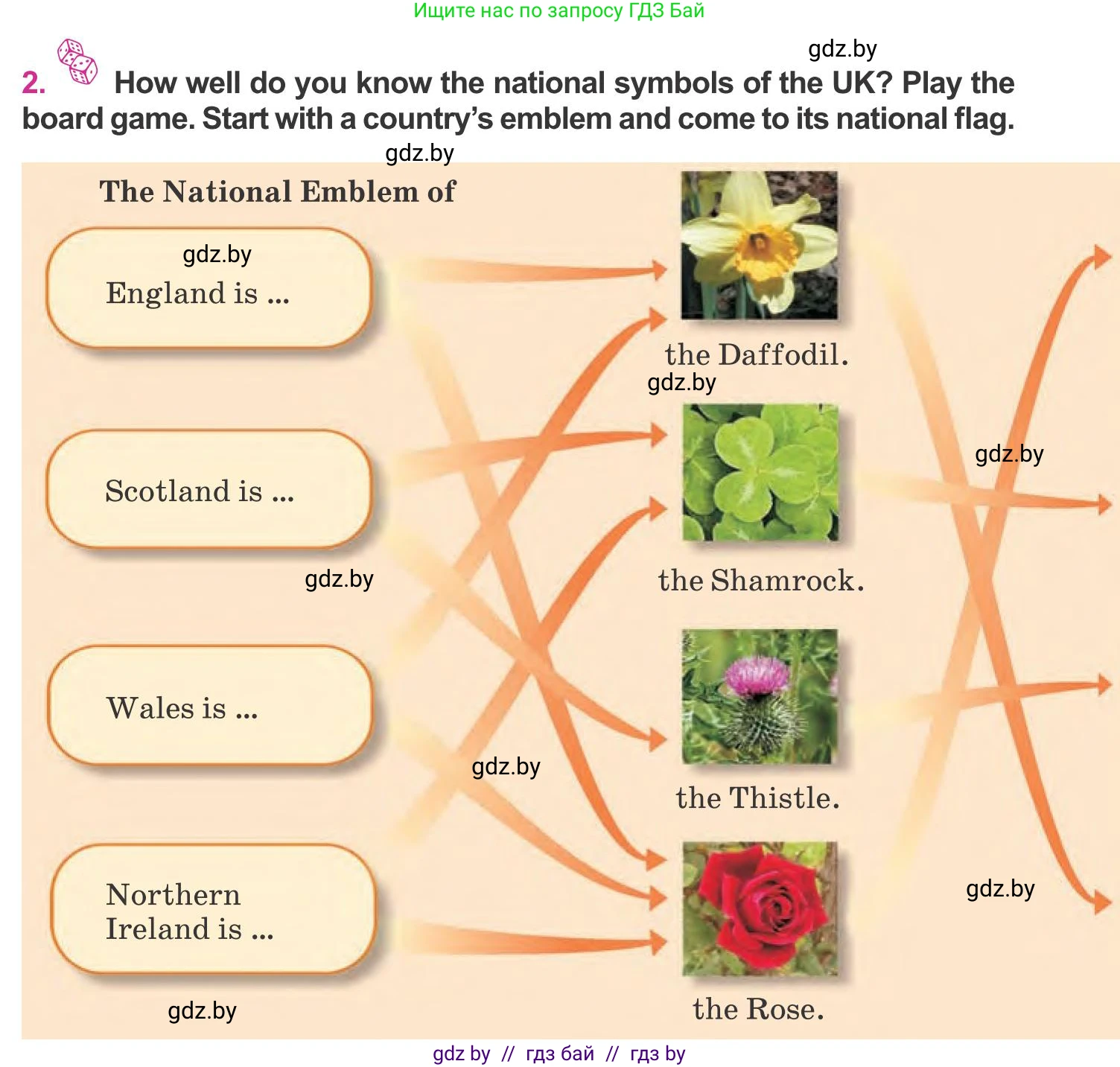 Ищите нас по запросу ГДЗ Бай

gdz.by

2. How well do you know the national symbols of the UK? Play the board game. Start with a country's emblem and come to its national flag.

gdz.by

The National Emblem of

gdz.by

England is ...

Scotland is ...

gdz.by

Wales is ...

gdz.by

Northern Ireland is ...

gdz.by

the Daffodil.

gdz.by

the Shamrock.

the Thistle.

the Rose.

gdz.by

gdz.by

gdz by // гдз бай // гдз by